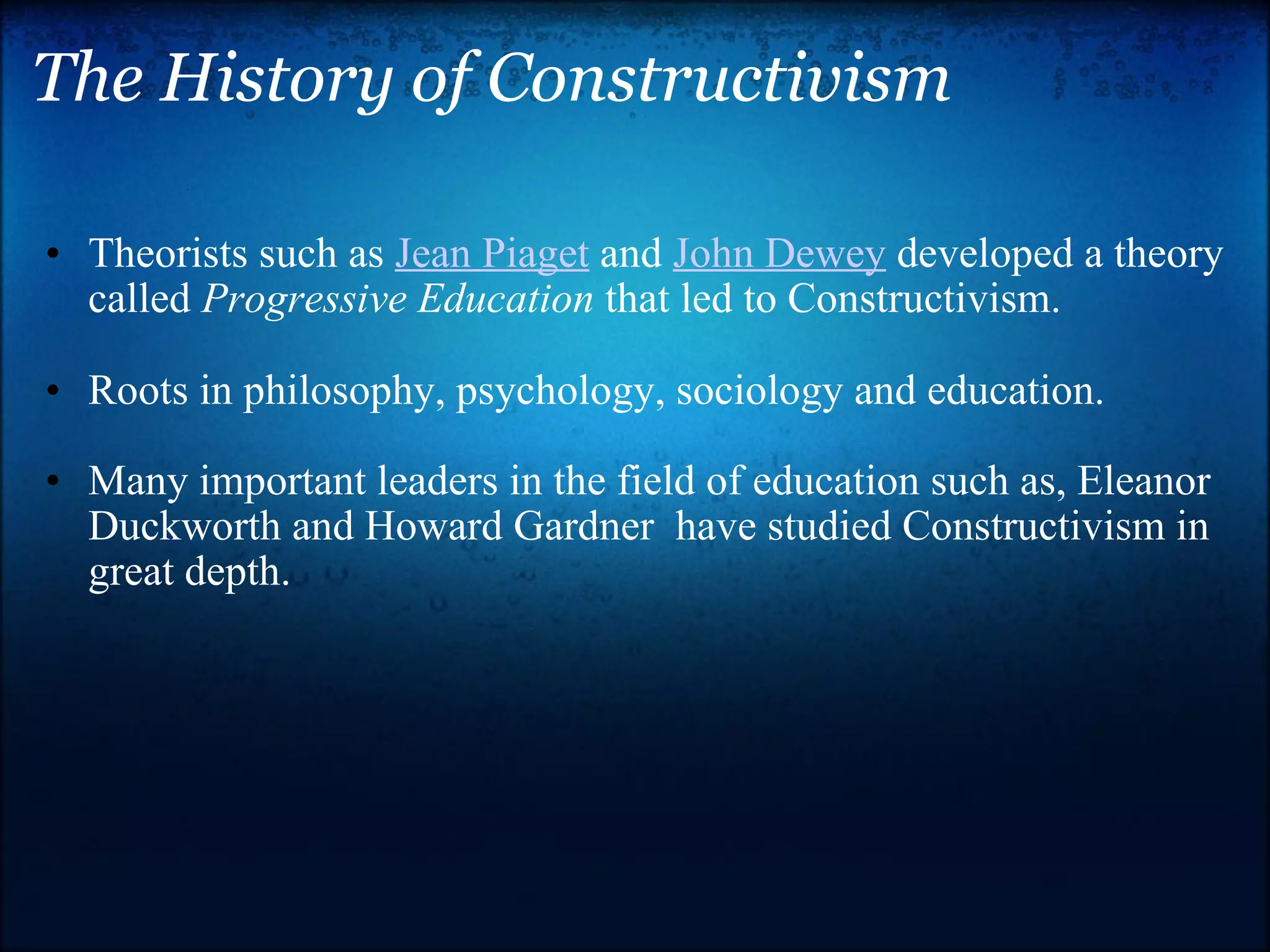 The History of Constructivism

• Theorists such as Jean Piaget and John Dewey developed a theory called Progressive Education that led to Constructivism.

• Roots in philosophy, psychology, sociology and education.

• Many important leaders in the field of education such as, Eleanor Duckworth and Howard Gardner have studied Constructivism in great depth.